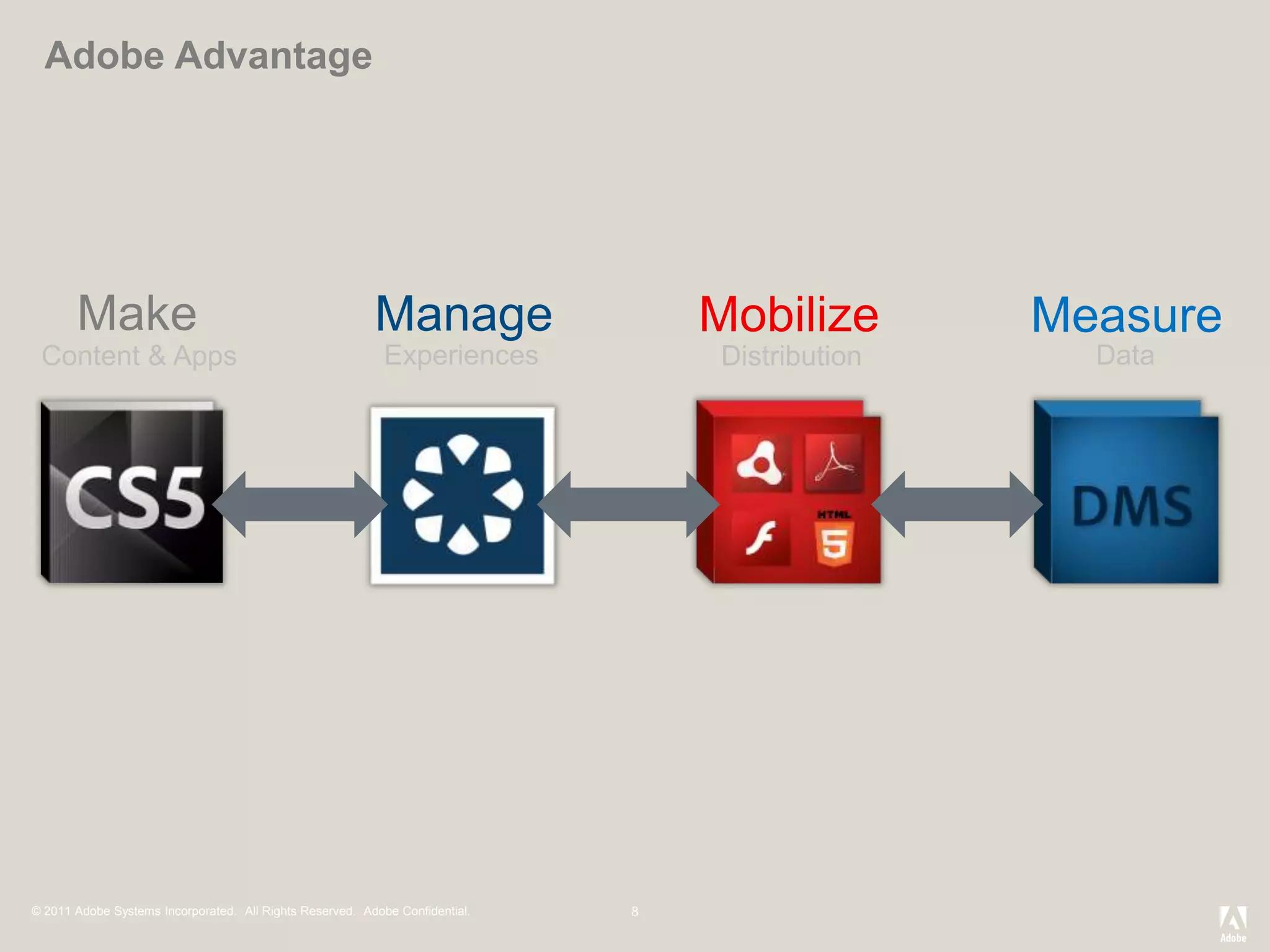 Adobe Advantage

Make
Content & Apps

Manage
Experiences

Mobilize
Distribution

Measure
Data

CS5

HTML
5

DMS

© 2011 Adobe Systems Incorporated. All Rights Reserved. Adobe Confidential.

8

Adobe